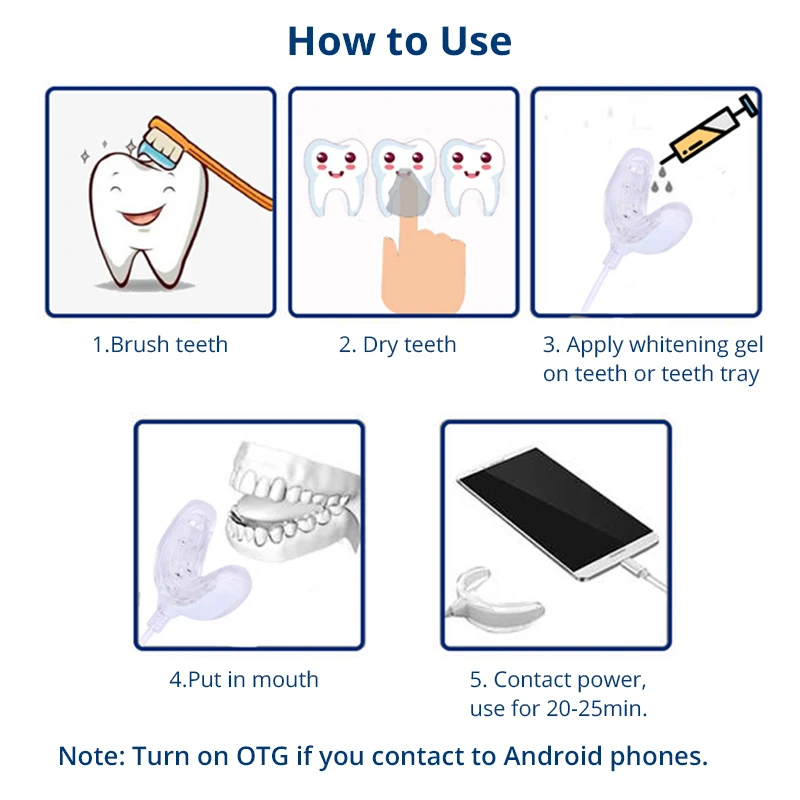 How to Use

1.Brush teeth

2. Dry teeth

3. Apply whitening gel on teeth or teeth tray

4.Put in mouth

5. Contact power, use for 20-25min.

Note: Turn on OTG if you contact to Android phones.